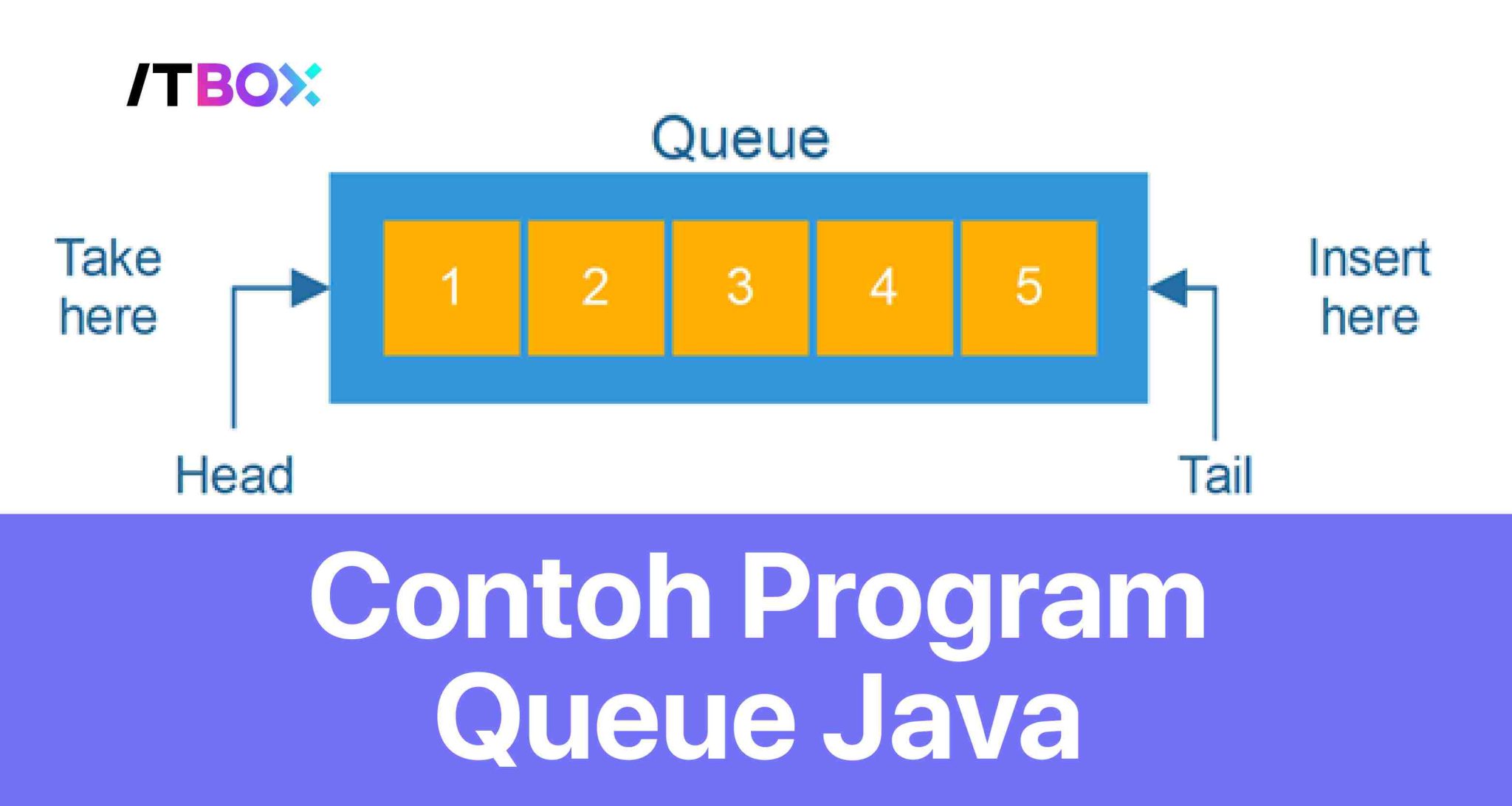 ITBOX

Queue

Take here

1 2 3 4 5

Insert here

Head

Tail

Contoh Program Queue Java